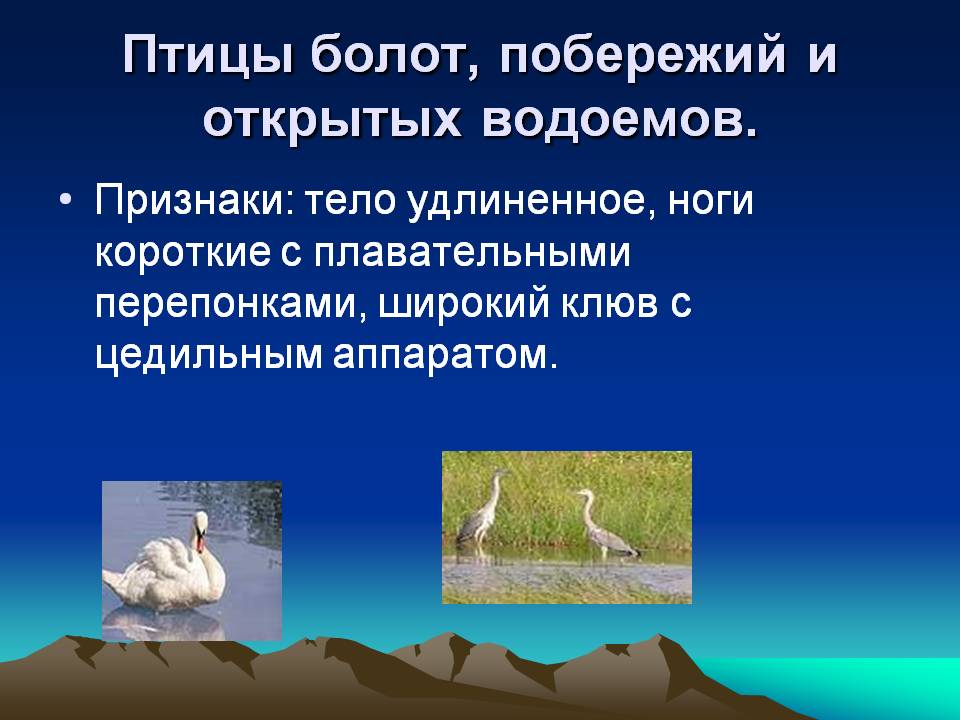 Птицы болот, побережий и открытых водоемов.

• Признаки: тело удлиненное, ноги короткие с плавательными перепонками, широкий клюв с цедильным аппаратом.